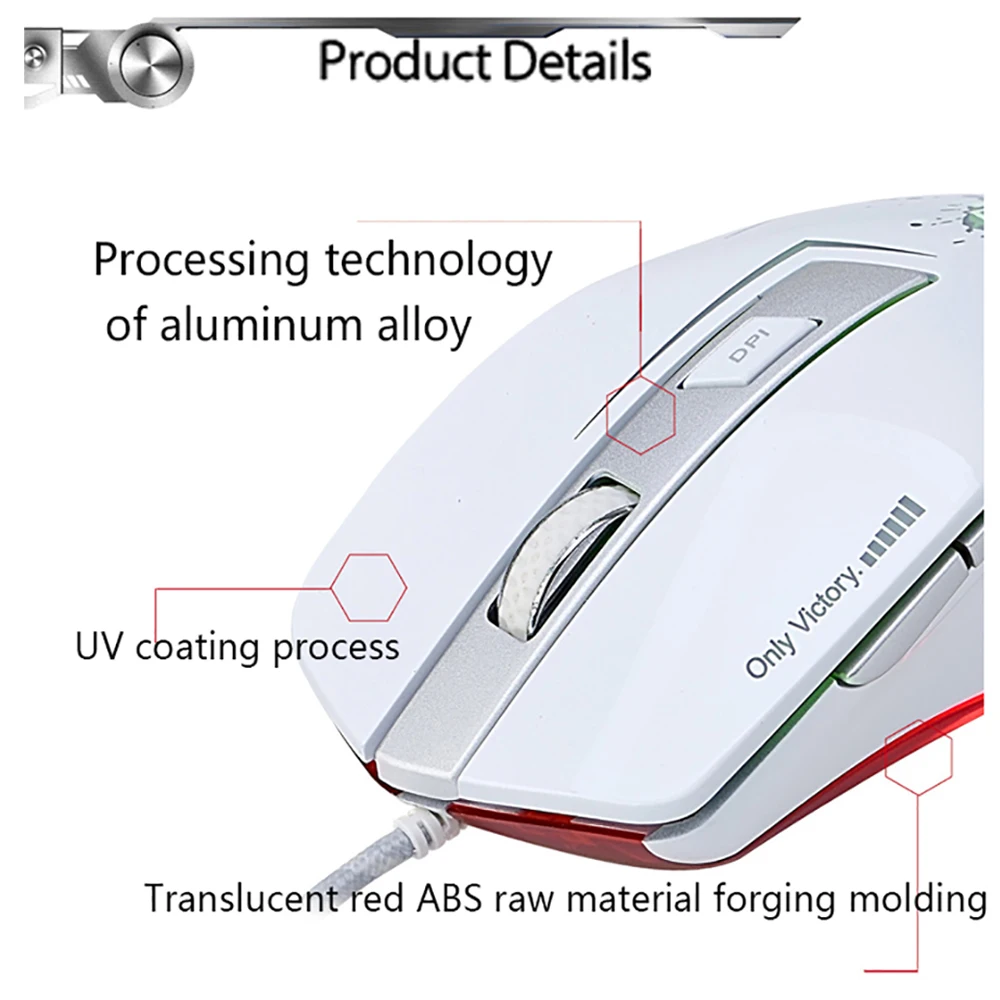 Product Details

Processing technology of aluminum alloy

DPI

UV coating process

Only Victory.

Translucent red ABS raw material forging molding